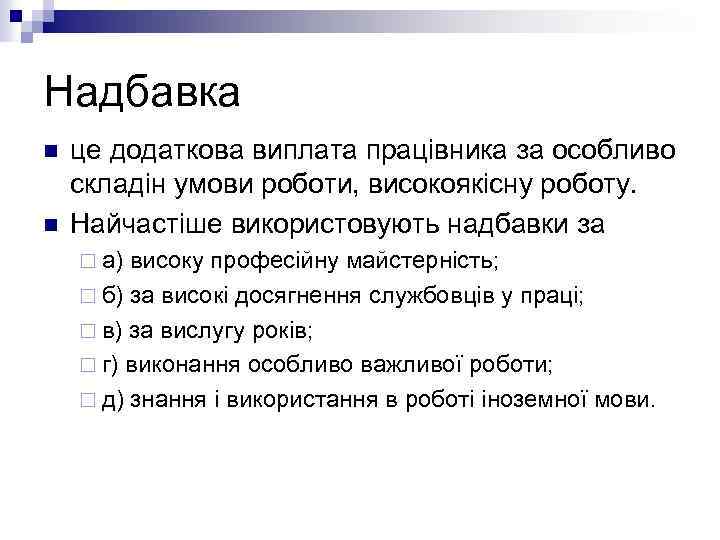 Надбавка

це додаткова виплата працівника за особливо складін умови роботи, високоякісну роботу.

Найчастіше використовують надбавки за

а) високу професійну майстерність;

б) за високі досягнення службовців у праці;

в) за вислугу років;

г) виконання особливо важливої роботи;

д) знання і використання в роботі іноземної мови.